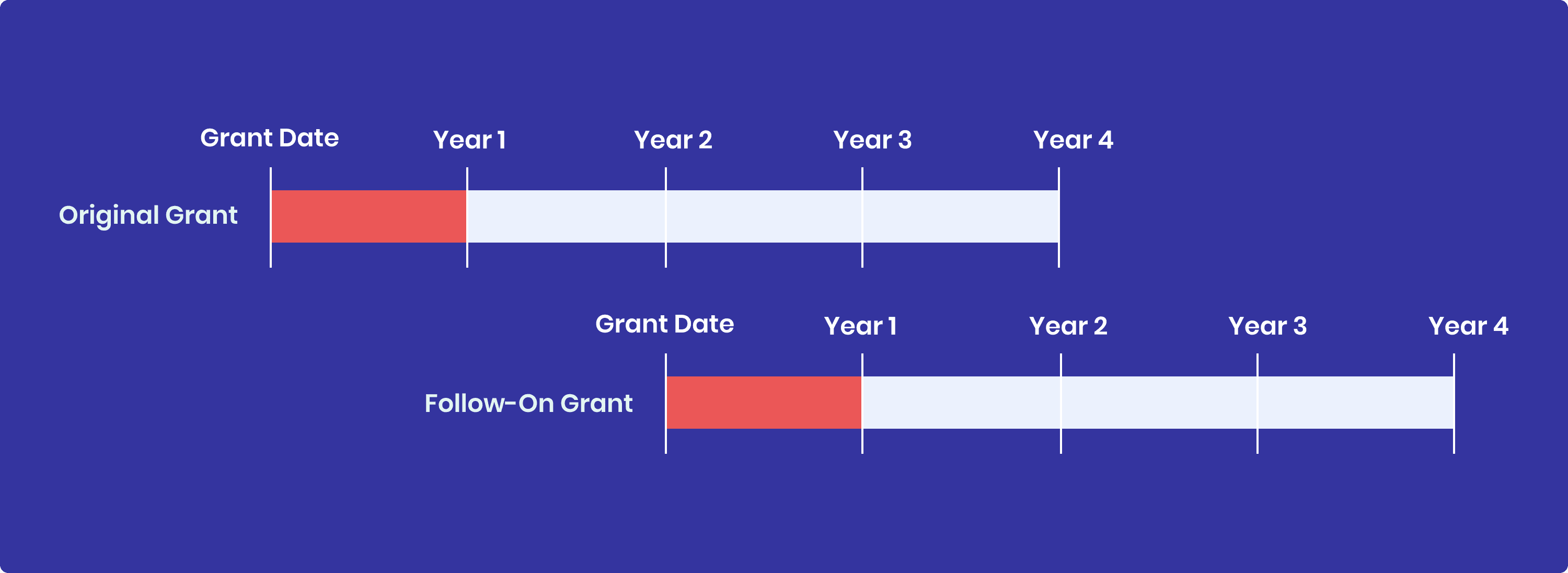 Grant Date Year 1 Year 2 Year 3 Year 4

Original Grant

Grant Date Year 1 Year 2 Year 3 Year 4

Follow-On Grant